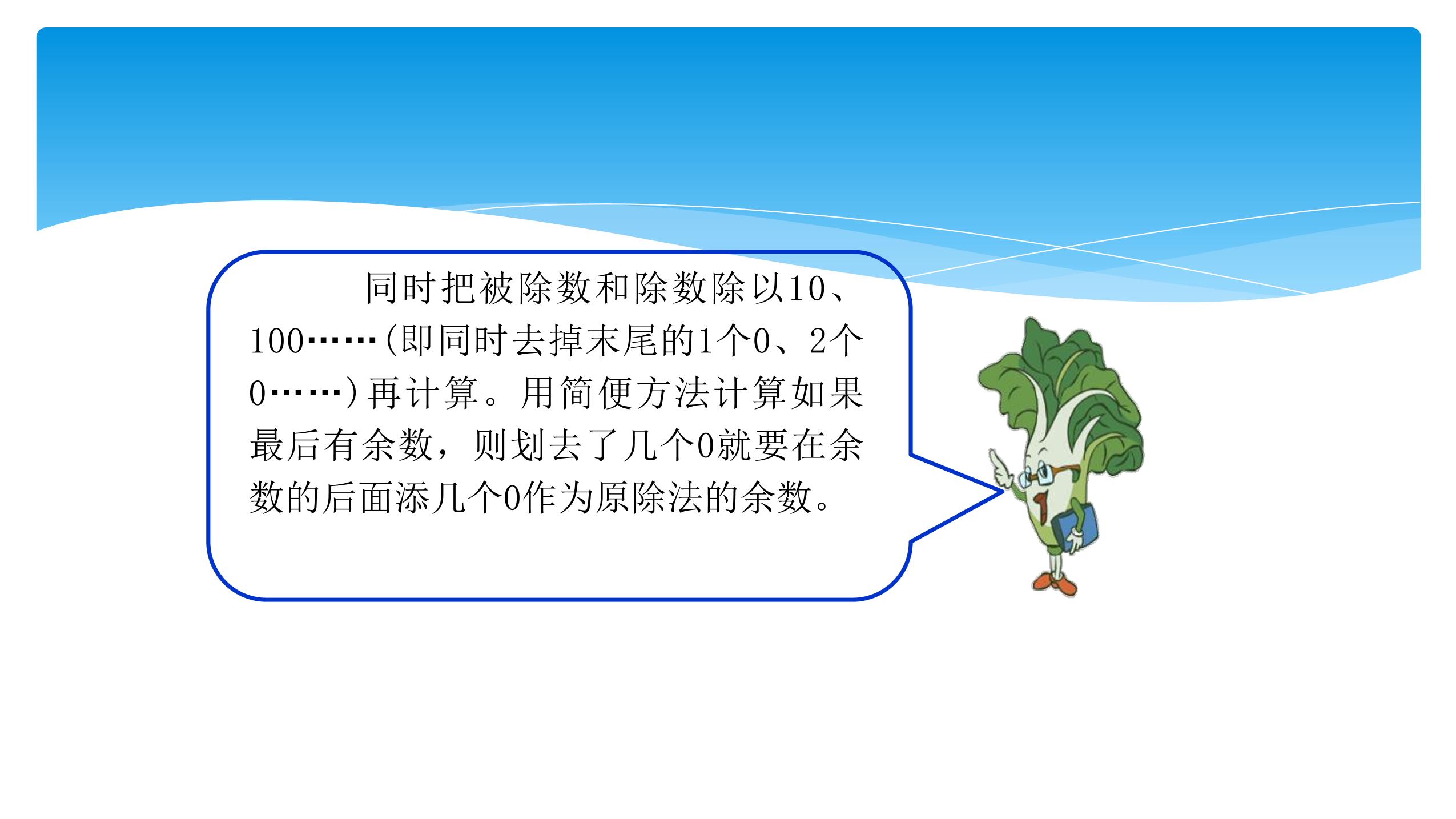 同时把被除数和除数除以10、100……(即同时去掉末尾的1个0、2个0……)再计算。用简便方法计算如果最后有余数，则划去了几个0就要在余数的后面添几个0作为原除法的余数。